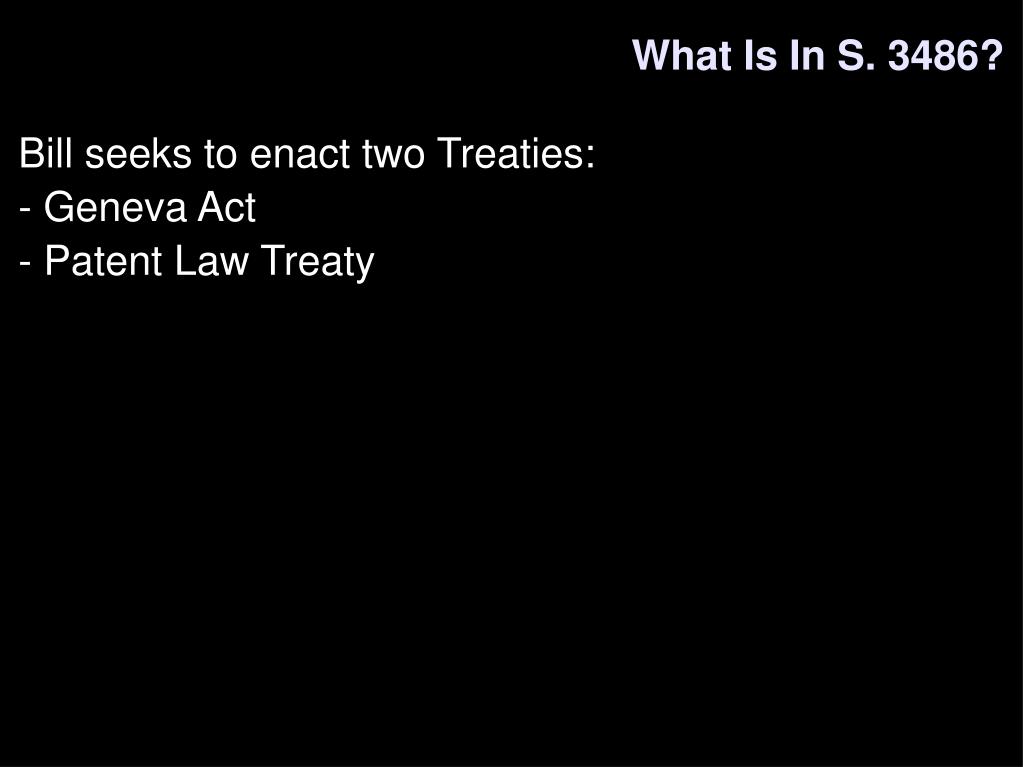 What Is In S. 3486?

Bill seeks to enact two Treaties:
- Geneva Act
- Patent Law Treaty